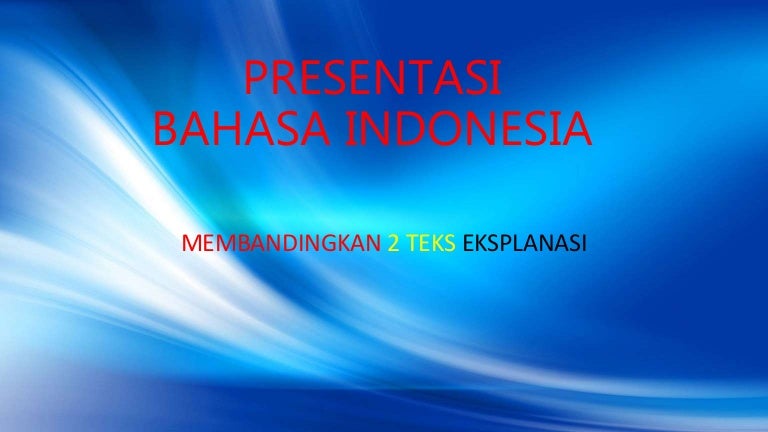 PRESENTASI
BAHASA INDONESIA

MEMBANDINGKAN 2 TEKS EKSPLANASI